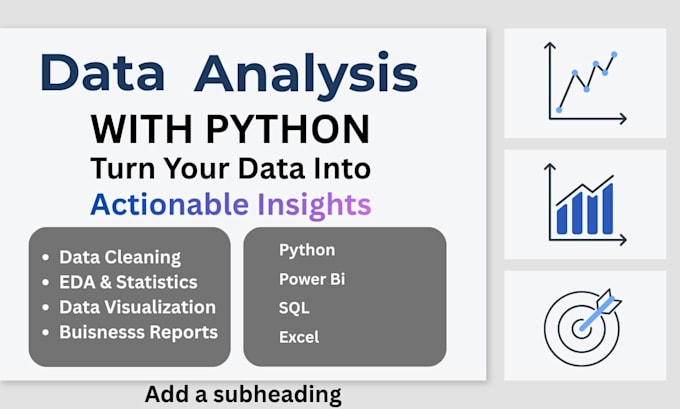 Data Analysis
WITH PYTHON
Turn Your Data Into
Actionable Insights

• Data Cleaning
• EDA & Statistics
• Data Visualization
• Buisnesss Reports

Python
Power Bi
SQL
Excel

Add a subheading